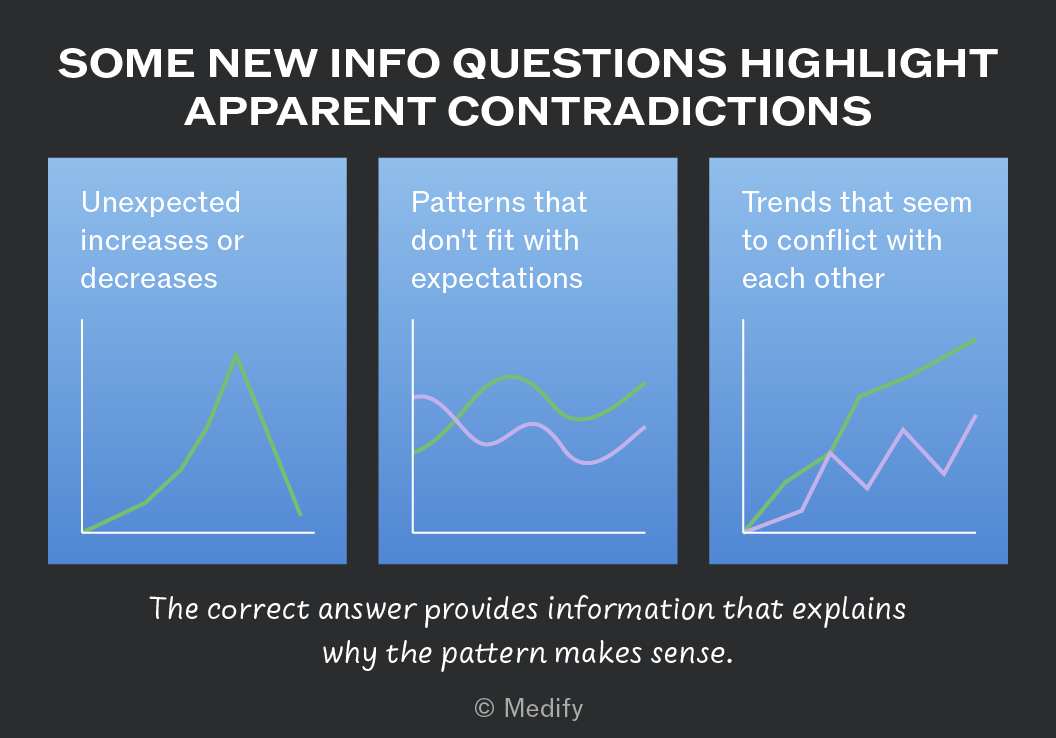 SOME NEW INFO QUESTIONS HIGHLIGHT APPARENT CONTRADICTIONS

Unexpected increases or decreases

Patterns that don't fit with expectations

Trends that seem to conflict with each other

The correct answer provides information that explains why the pattern makes sense.

© Medify